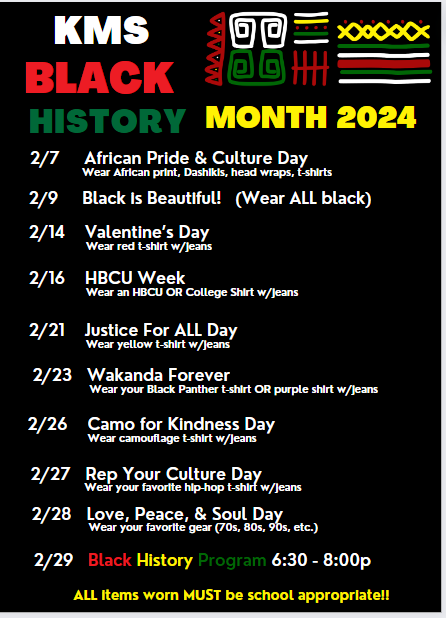 KMS
BLACK
HISTORY MONTH 2024

2/7 African Pride & Culture Day
Wear African print, Dashikis, head wraps, t-shirts

2/9 Black is Beautiful! (Wear ALL black)

2/14 Valentine's Day
Wear red t-shirt w/jeans

2/16 HBCU Week
Wear an HBCU OR College Shirt w/jeans

2/21 Justice For ALL Day
Wear yellow t-shirt w/jeans

2/23 Wakanda Forever
Wear your Black Panther t-shirt OR purple shirt w/jeans

2/26 Camo for Kindness Day
Wear camouflage t-shirt w/jeans

2/27 Rep Your Culture Day
Wear your favorite hip-hop t-shirt w/jeans

2/28 Love, Peace, & Soul Day
Wear your favorite gear (70s, 80s, 90s, etc.)

2/29 Black History Program 6:30 - 8:00p

ALL items worn MUST be school appropriate!!